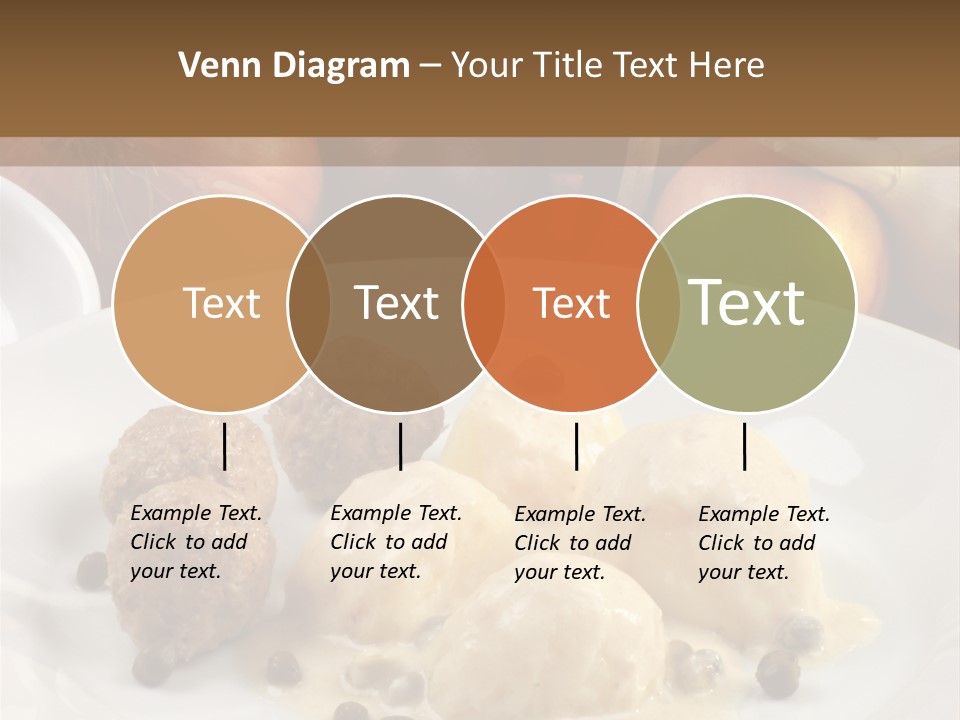 Venn Diagram – Your Title Text Here

Text

Text

Text

Text

Example Text. Click to add your text.

Example Text. Click to add your text.

Example Text. Click to add your text.

Example Text. Click to add your text.